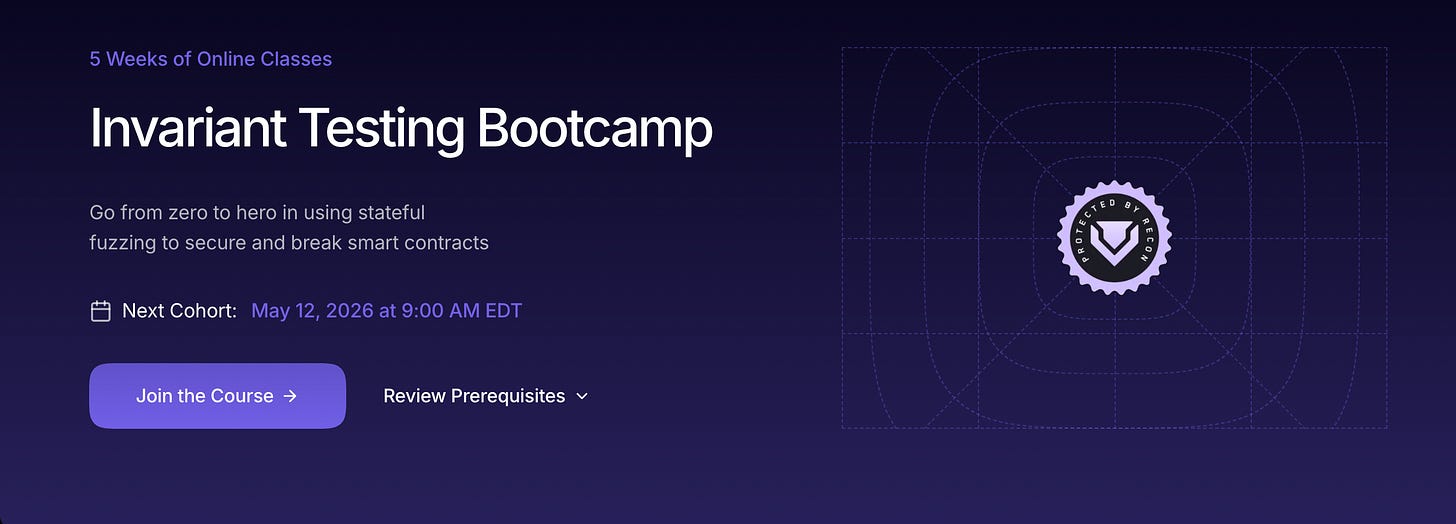 5 Weeks of Online Classes

Invariant Testing Bootcamp

Go from zero to hero in using stateful fuzzing to secure and break smart contracts

Next Cohort: May 12, 2026 at 9:00 AM EDT

Join the Course →

Review Prerequisites

PROTECTED BY RECON